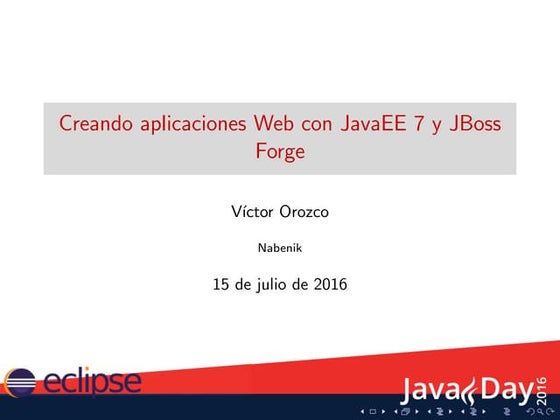 Creando aplicaciones Web con JavaEE 7 y JBoss Forge

Víctor Orozco

Nabenik

15 de julio de 2016

eclipse

Java Day 2016